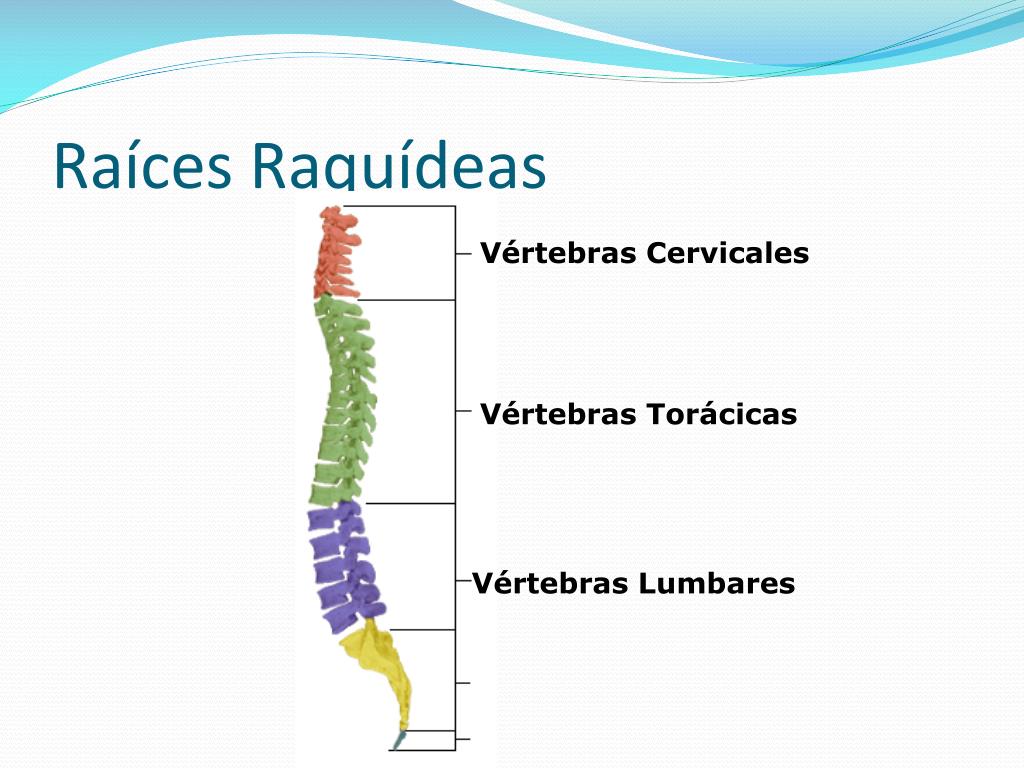 Raíces Raquídeas

Vértebras Cervicales

Vértebras Torácicas

Vértebras Lumbares